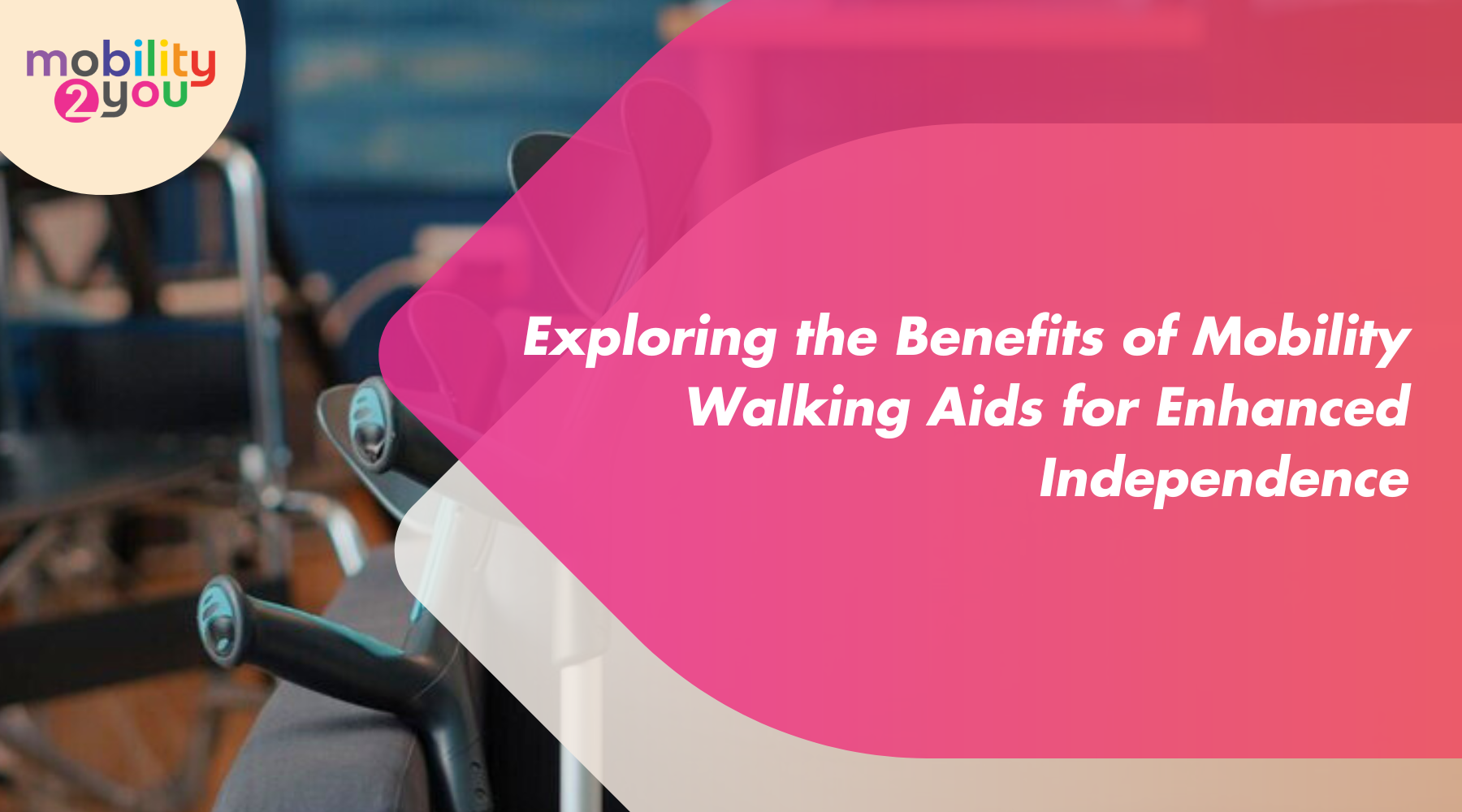 mobility 2you

Exploring the Benefits of Mobility Walking Aids for Enhanced Independence